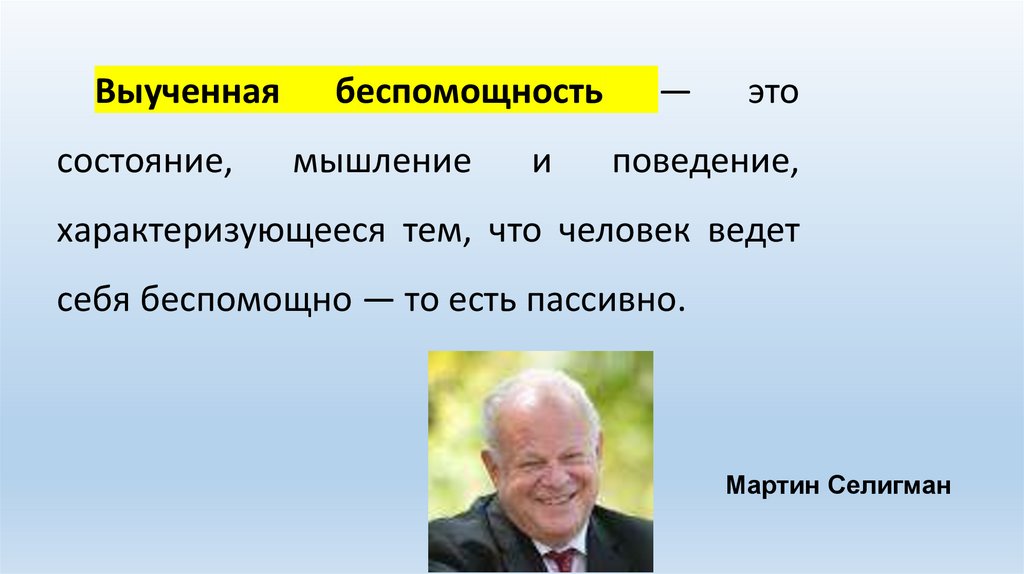 Выученная беспомощность — это состояние, мышление и поведение, характеризующееся тем, что человек ведет себя беспомощно — то есть пассивно.

Мартин Селигман